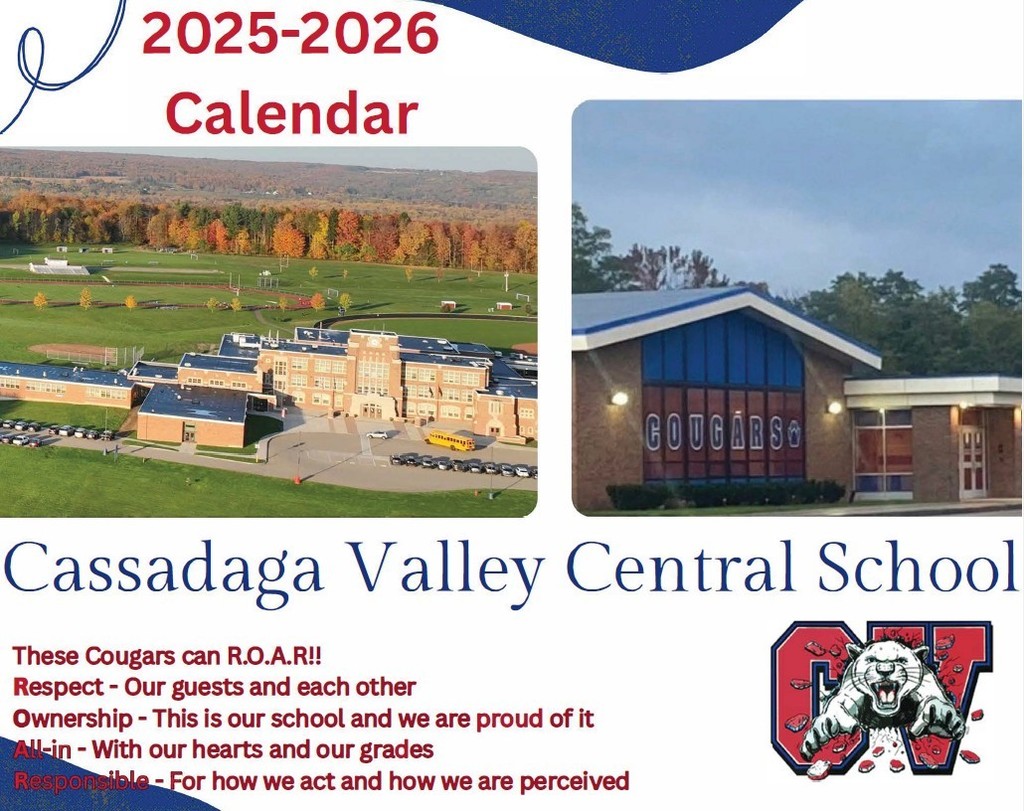 2025-2026
Calendar

COUGARS

Cassadaga Valley Central School

These Cougars can R.O.A.R!!
Respect - Our guests and each other
Ownership - This is our school and we are proud of it
All-in - With our hearts and our grades
Responsible - For how we act and how we are perceived

CV